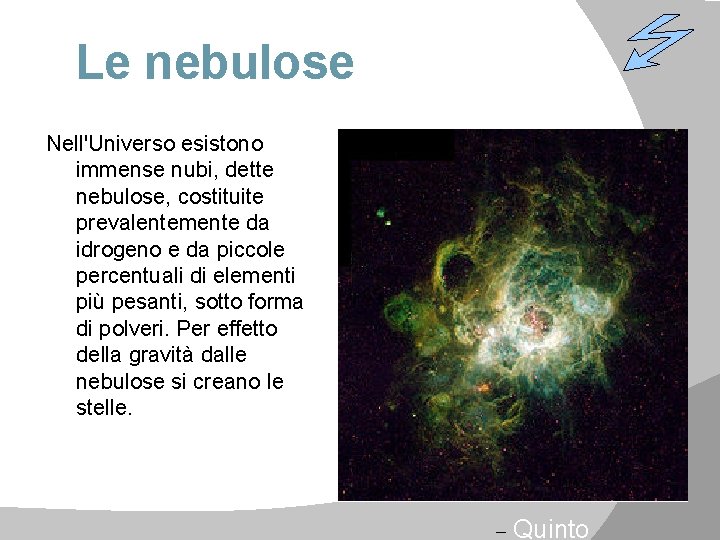 Le nebulose

Nell'Universo esistono immense nubi, dette nebulose, costituite prevalentemente da idrogeno e da piccole percentuali di elementi più pesanti, sotto forma di polveri. Per effetto della gravità dalle nebulose si creano le stelle.

– Quinto